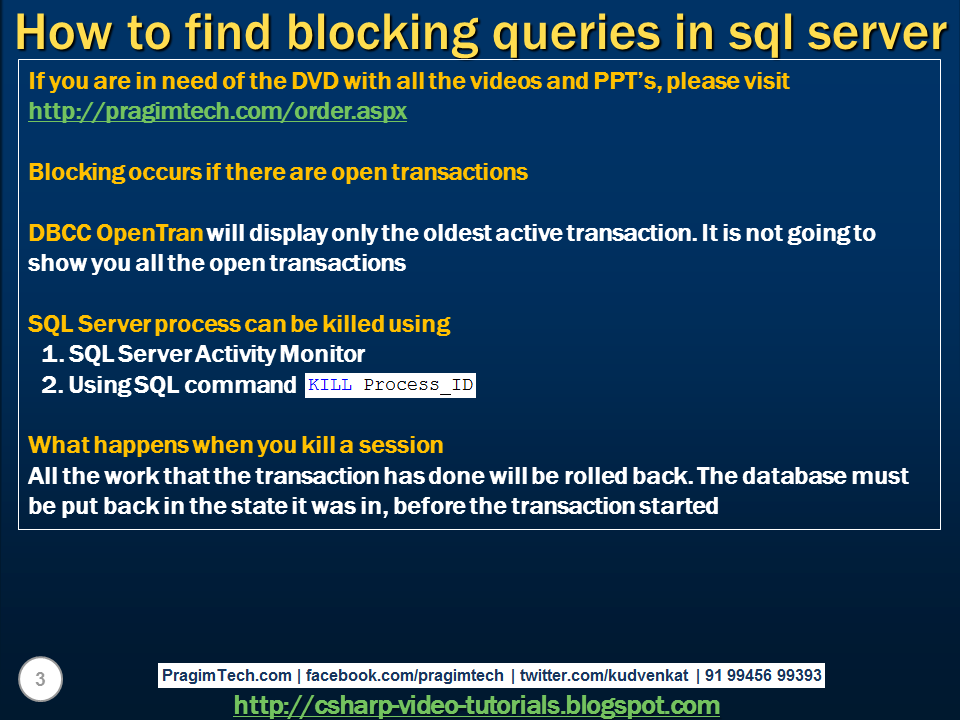 How to find blocking queries in sql server

If you are in need of the DVD with all the videos and PPT's, please visit http://pragimtech.com/order.aspx

Blocking occurs if there are open transactions

DBCC OpenTran will display only the oldest active transaction. It is not going to show you all the open transactions

SQL Server process can be killed using
1. SQL Server Activity Monitor
2. Using SQL command KILL Process_ID

What happens when you kill a session
All the work that the transaction has done will be rolled back. The database must be put back in the state it was in, before the transaction started

3

PragimTech.com | facebook.com/pragimtech | twitter.com/kudvenkat | 91 99456 99393
http://csharp-video-tutorials.blogspot.com